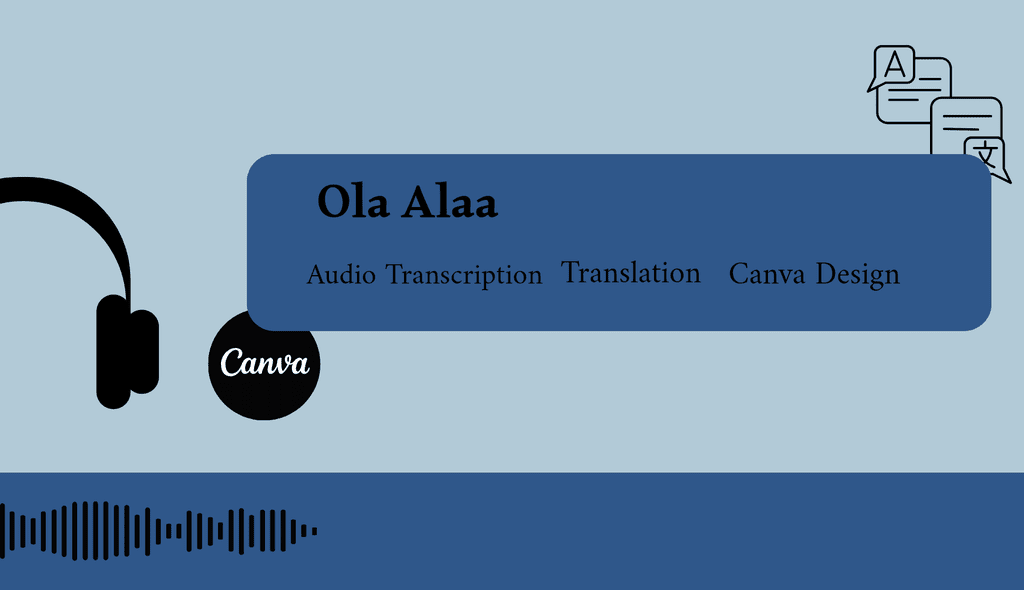 A

文

Ola Alaa

Audio Transcription Translation Canva Design

Canva